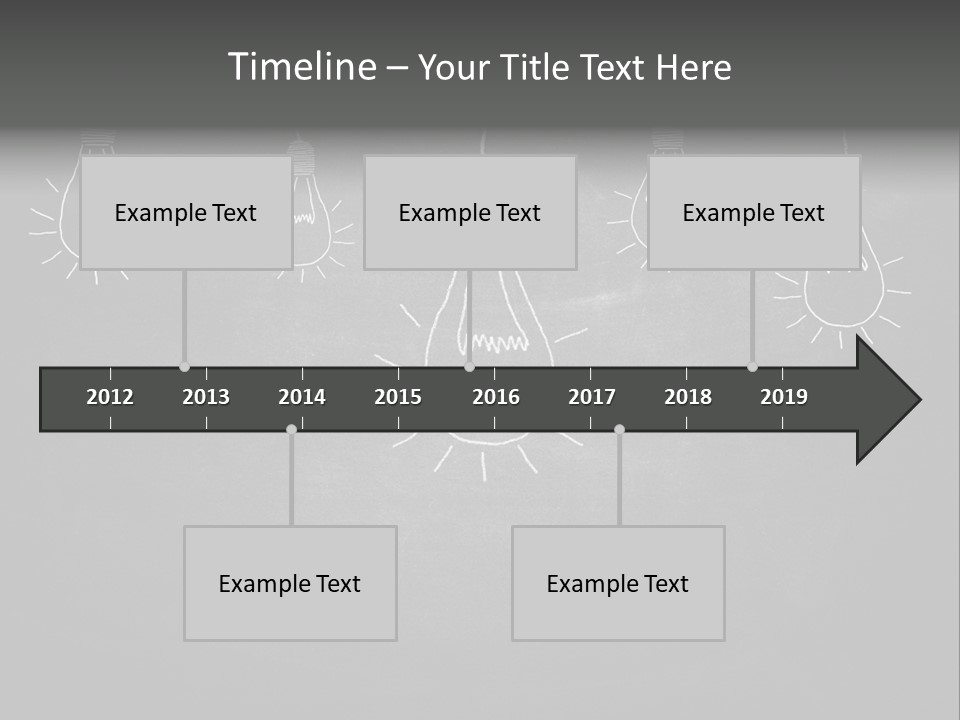 Timeline – Your Title Text Here

Example Text

Example Text

Example Text

2012 2013 2014 2015 2016 2017 2018 2019

Example Text

Example Text